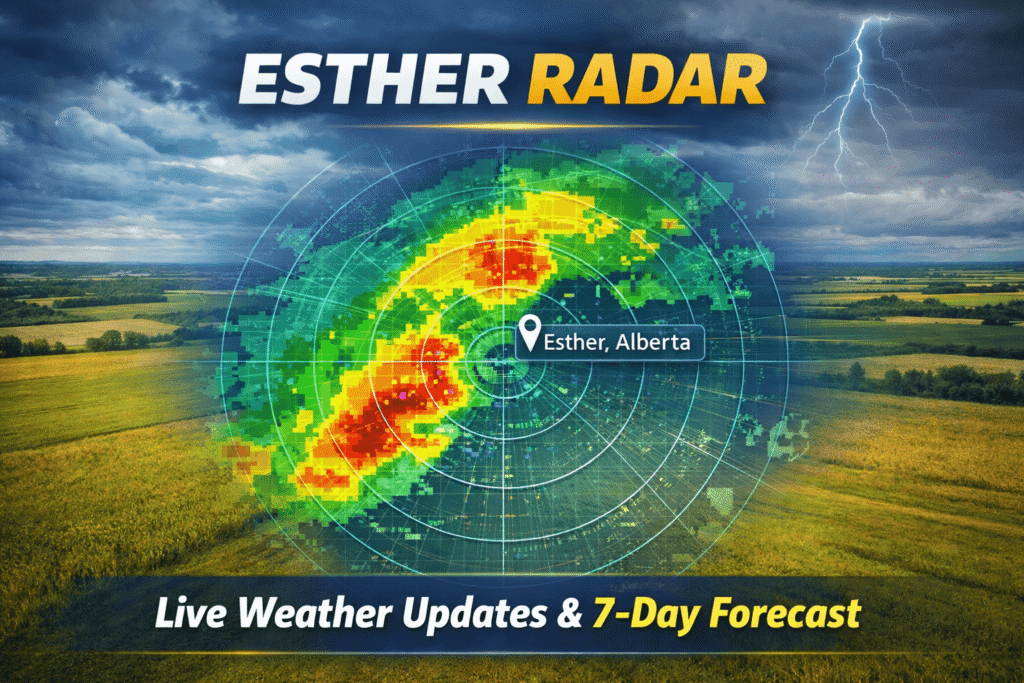 ESTHER RADAR

Esther, Alberta

Live Weather Updates & 7-Day Forecast